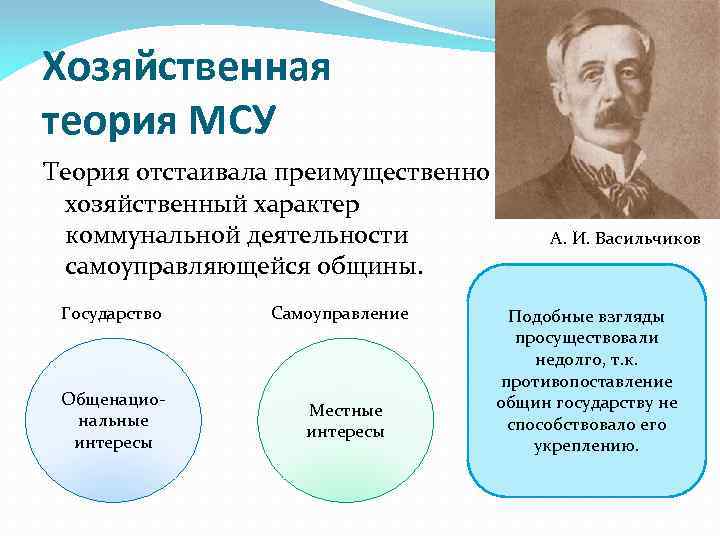 Хозяйственная теория МСУ

Теория отстаивала преимущественно хозяйственный характер коммунальной деятельности самоуправляющейся общины.

А. И. Васильчиков

Государство

Общенациональные интересы

Самоуправление

Местные интересы

Подобные взгляды просуществовали недолго, т.к. противопоставление общин государству не способствовало его укреплению.